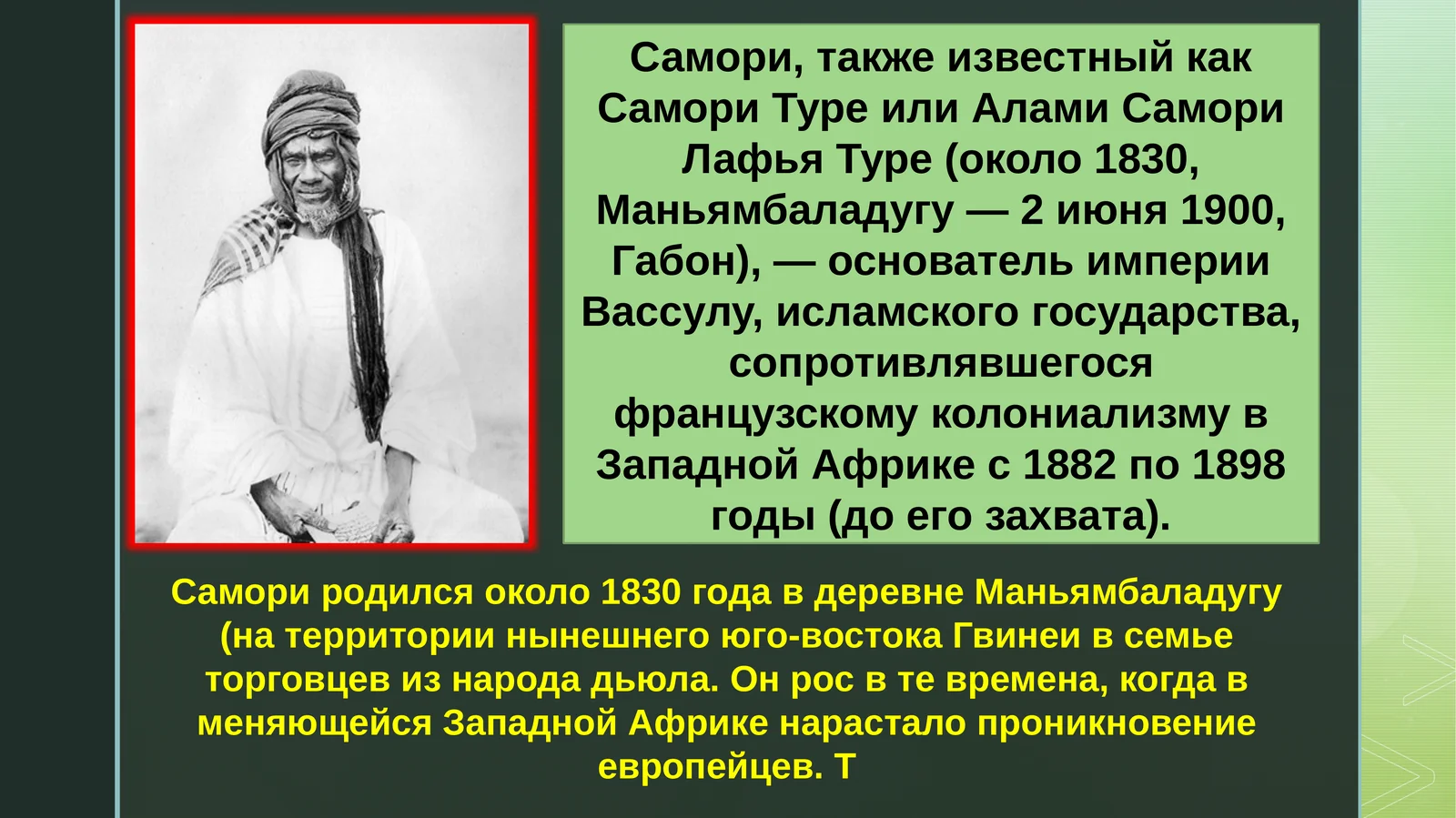 Самори, также известный как Самори Туре или Алами Самори Лафья Туре (около 1830, Маньямбаладугу — 2 июня 1900, Габон), — основатель империи Вассулу, исламского государства, сопротивлявшегося французскому колониализму в Западной Африке с 1882 по 1898 годы (до его захвата).

Самори родился около 1830 года в деревне Маньямбаладугу (на территории нынешнего юго-востока Гвинеи в семье торговцев из народа дьюла. Он рос в те времена, когда в меняющейся Западной Африке нарастало проникновение европейцев. Т